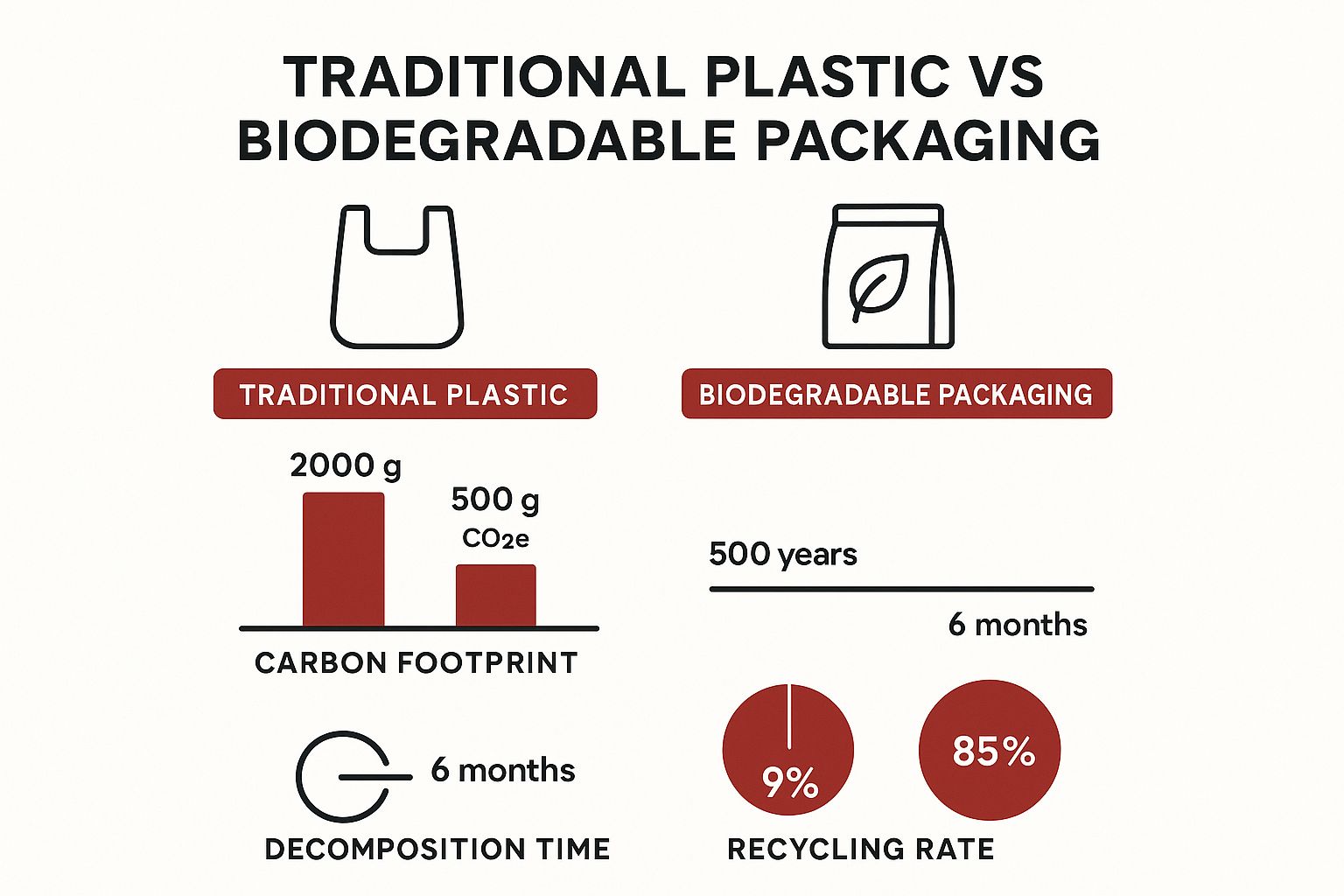 TRADITIONAL PLASTIC VS BIODEGRADABLE PACKAGING

TRADITIONAL PLASTIC

BIODEGRADABLE PACKAGING

2000 g

500 g $CO_2e$

CARBON FOOTPRINT

500 years

6 months

6 months

DECOMPOSITION TIME

9%

85%

RECYCLING RATE